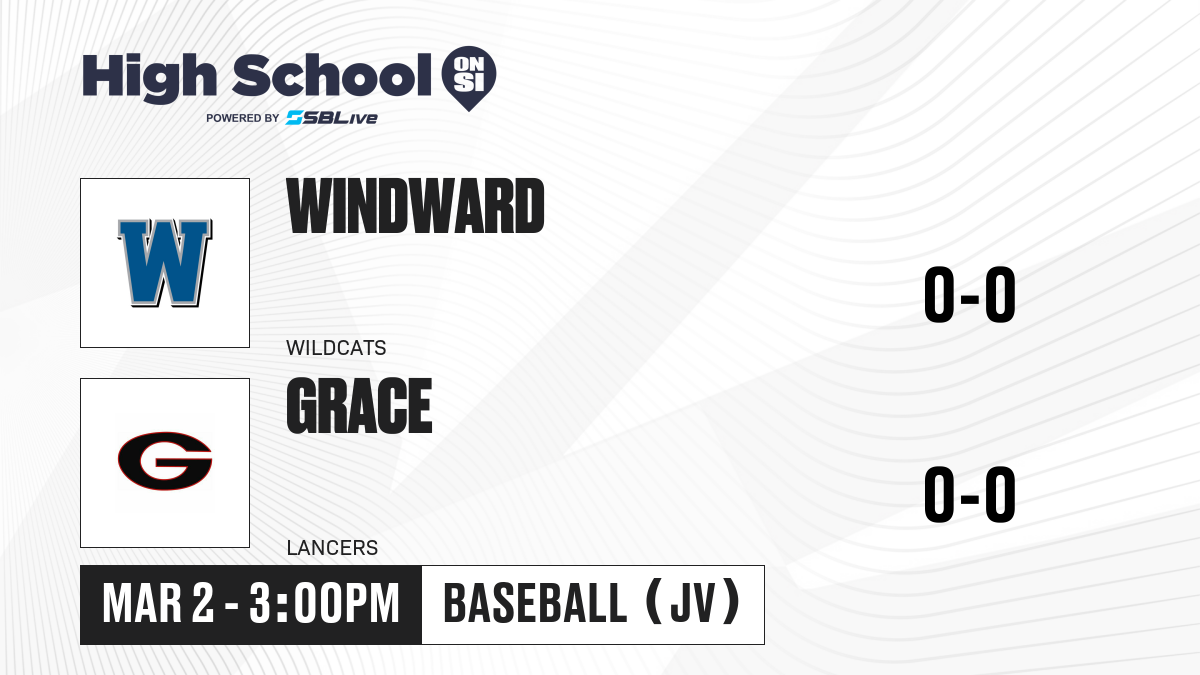 High School ON SI
POWERED BY SBLive

W
WINDWARD
WILDCATS
0-0

G
GRACE
LANCERS
0-0

MAR 2 - 3:00PM
BASEBALL (JV)